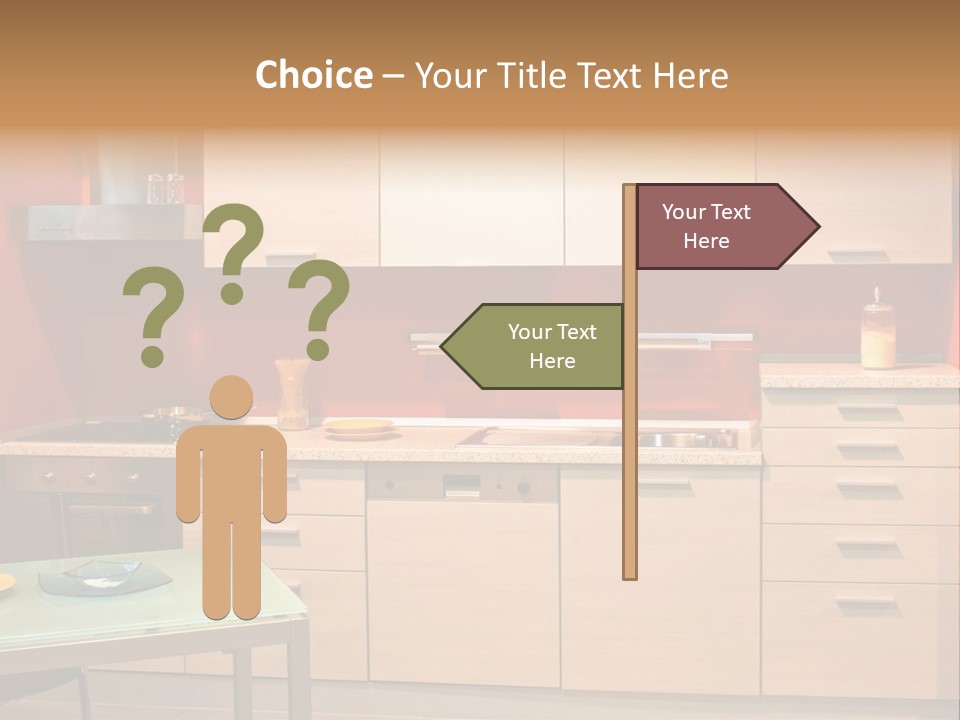 Choice – Your Title Text Here

? ? ?

Your Text Here

Your Text Here